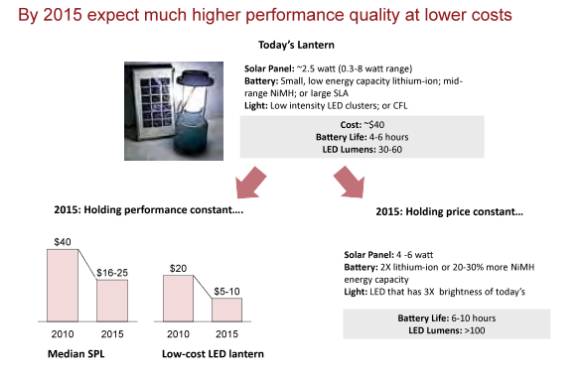 By 2015 expect much higher performance quality at lower costs

Today's Lantern

Solar Panel: ~2.5 watt (0.3-8 watt range)
Battery: Small, low energy capacity lithium-ion; mid-range NiMH; or large SLA
Light: Low intensity LED clusters; or CFL

Cost: ~$40
Battery Life: 4-6 hours
LED Lumens: 30-60

2015: Holding performance constant....

$40

$16-25

2010 2015

Median SPL

$20

$5-10

2010 2015

Low-cost LED lantern

2015: Holding price constant...

Solar Panel: 4 -6 watt
Battery: 2X lithium-ion or 20-30% more NiMH energy capacity
Light: LED that has 3X brightness of today's

Battery Life: 6-10 hours
LED Lumens: >100